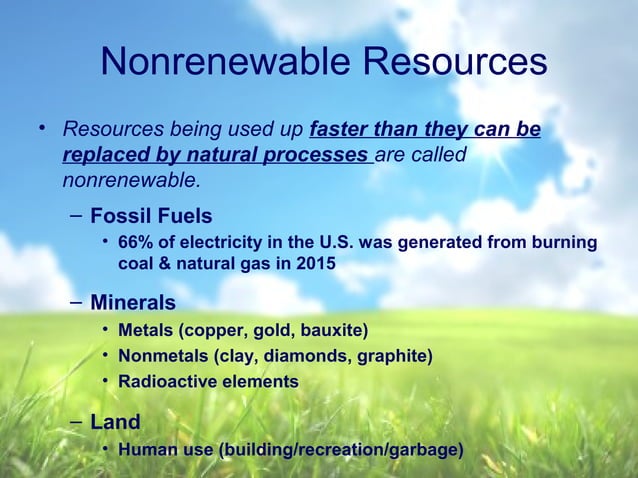 Nonrenewable Resources

• Resources being used up faster than they can be replaced by natural processes are called nonrenewable.

– Fossil Fuels

• 66% of electricity in the U.S. was generated from burning coal & natural gas in 2015

– Minerals

• Metals (copper, gold, bauxite)
• Nonmetals (clay, diamonds, graphite)
• Radioactive elements

– Land

• Human use (building/recreation/garbage)